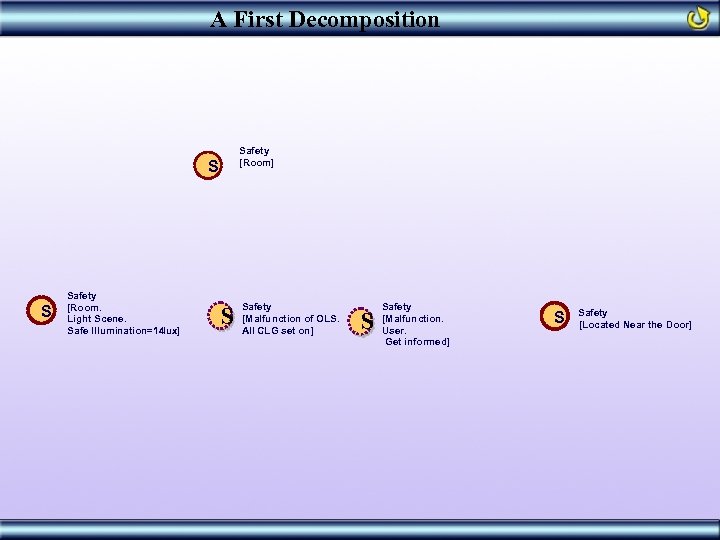 A First Decomposition

S
Safety
[Room]

S
Safety
[Room.
Light Scene.
Safe Illumination=14lux]

S
Safety
[Malfunction of OLS.
All CLG set on]

S
Safety
[Malfunction.
User.
Get informed]

S
Safety
[Located Near the Door]